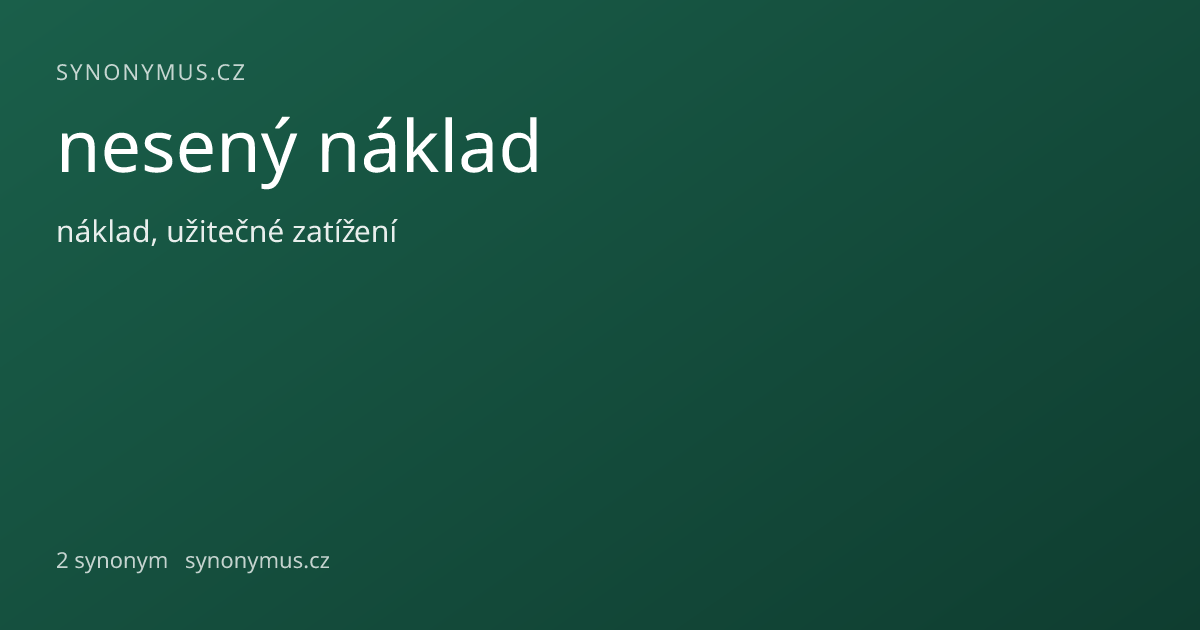 SYNONYMUS.CZ

nesený náklad

náklad, užitečné zatížení

2 synonym synonymus.cz